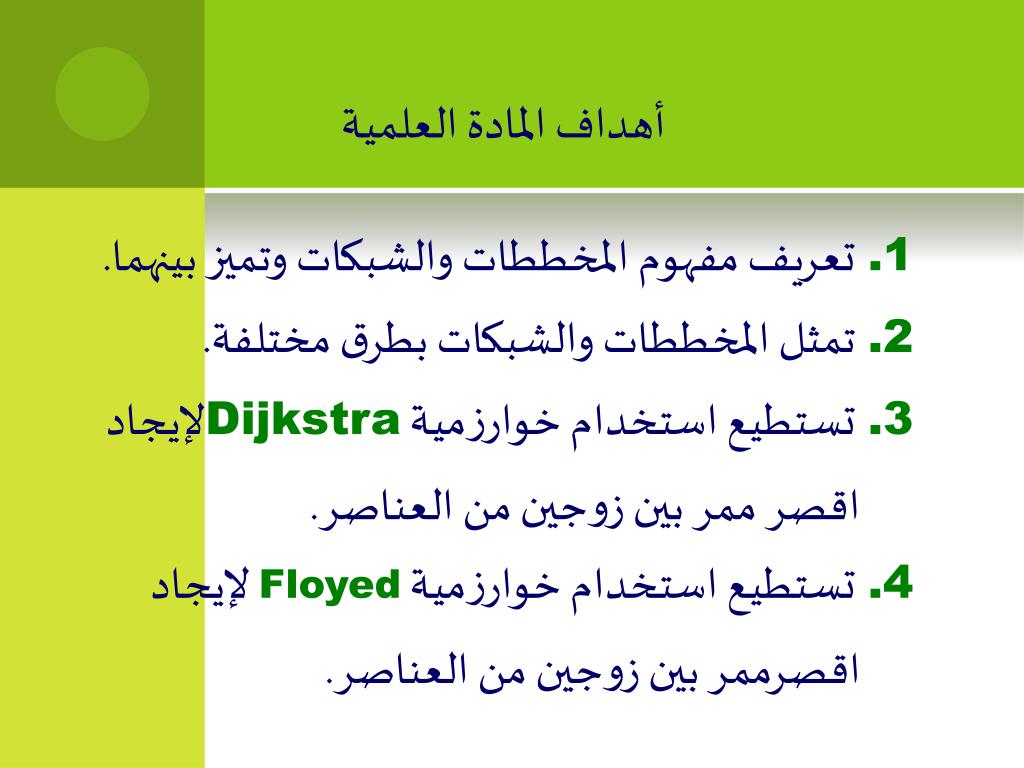 أهداف المادة العلمية

1. تعريف مفهوم المخططات والشبكات وتميز بينهما.

2. تمثل المخططات والشبكات بطرق مختلفة.

3. تستطيع استخدام خوارزمية Dijkstraلإيجاد اقصر ممر بين زوجين من العناصر.

4. تستطيع استخدام خوارزمية Floyed لإيجاد اقصرممر بين زوجين من العناصر.